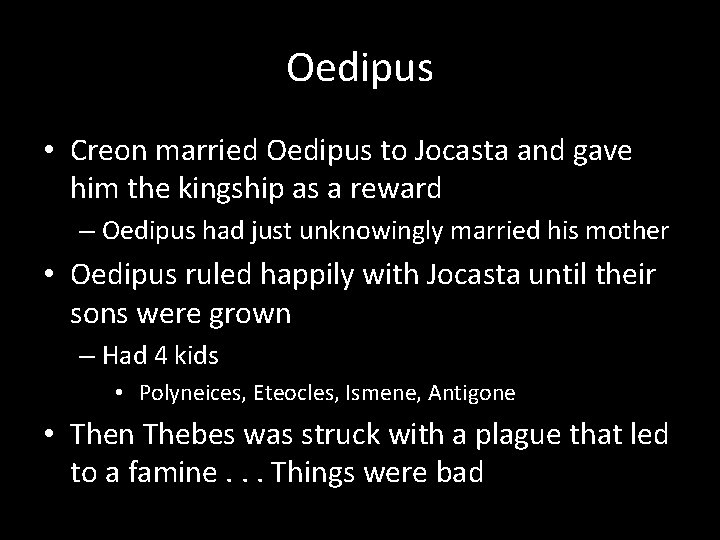 Oedipus

• Creon married Oedipus to Jocasta and gave him the kingship as a reward
  – Oedipus had just unknowingly married his mother
• Oedipus ruled happily with Jocasta until their sons were grown
  – Had 4 kids
    • Polyneices, Eteocles, Ismene, Antigone
• Then Thebes was struck with a plague that led to a famine . . . Things were bad